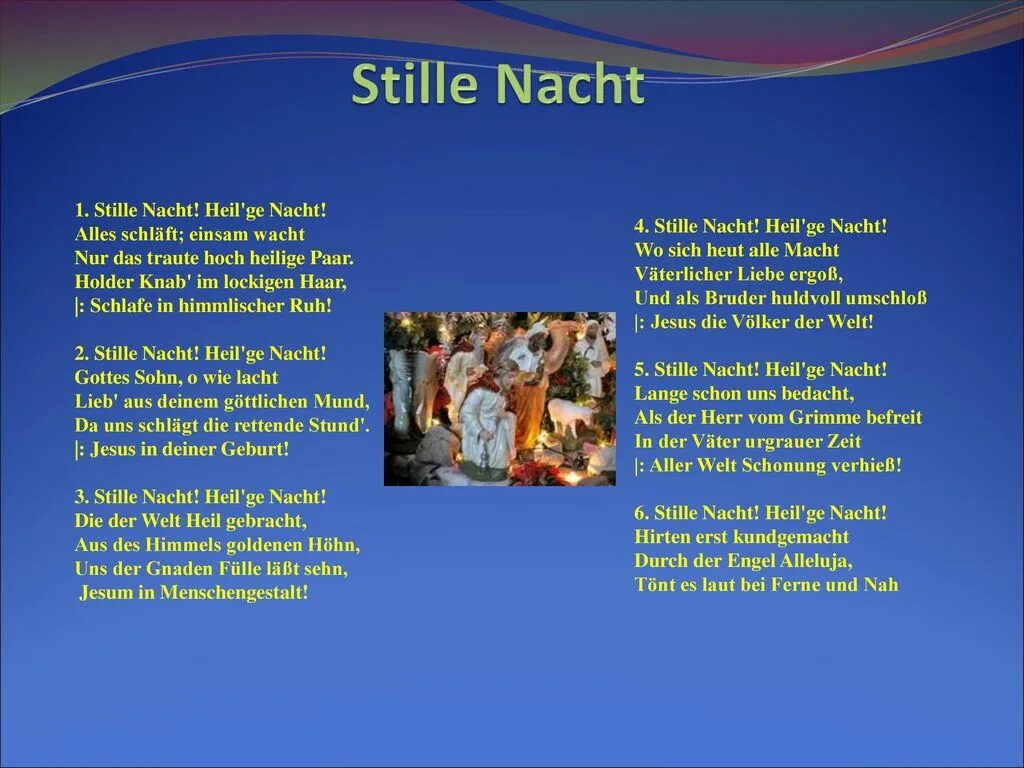 Stille Nacht

1. Stille Nacht! Heil'ge Nacht!
Alles schläft; einsam wacht
Nur das traute hoch heilige Paar.
Holder Knab' im lockigen Haar,
|: Schlafe in himmlischer Ruh!

2. Stille Nacht! Heil'ge Nacht!
Gottes Sohn, o wie lacht
Lieb' aus deinem göttlichen Mund,
Da uns schlägt die rettende Stund'.
|: Jesus in deiner Geburt!

3. Stille Nacht! Heil'ge Nacht!
Die der Welt Heil gebracht,
Aus des Himmels goldenen Höhn,
Uns der Gnaden Fülle läßt sehn,
Jesum in Menschengestalt!

4. Stille Nacht! Heil'ge Nacht!
Wo sich heut alle Macht
Väterlicher Liebe ergoß,
Und als Bruder huldvoll umschloß
|: Jesus die Völker der Welt!

5. Stille Nacht! Heil'ge Nacht!
Lange schon uns bedacht,
Als der Herr vom Grimme befreit
In der Väter urgrauer Zeit
|: Aller Welt Schonung verhieß!

6. Stille Nacht! Heil'ge Nacht!
Hirten erst kundgemacht
Durch der Engel Alleluja,
Tönt es laut bei Ferne und Nah